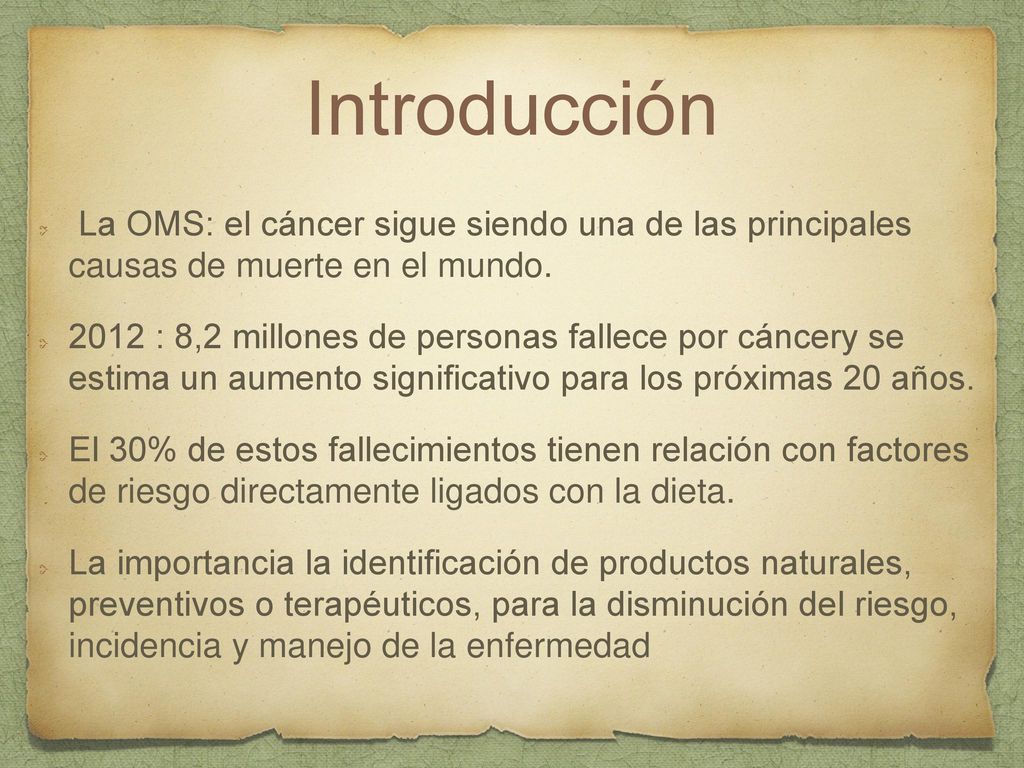 Introducción

La OMS: el cáncer sigue siendo una de las principales causas de muerte en el mundo.

2012 : 8,2 millones de personas fallece por cáncery se estima un aumento significativo para los próximas 20 años.

El 30% de estos fallecimientos tienen relación con factores de riesgo directamente ligados con la dieta.

La importancia la identificación de productos naturales, preventivos o terapéuticos, para la disminución del riesgo, incidencia y manejo de la enfermedad